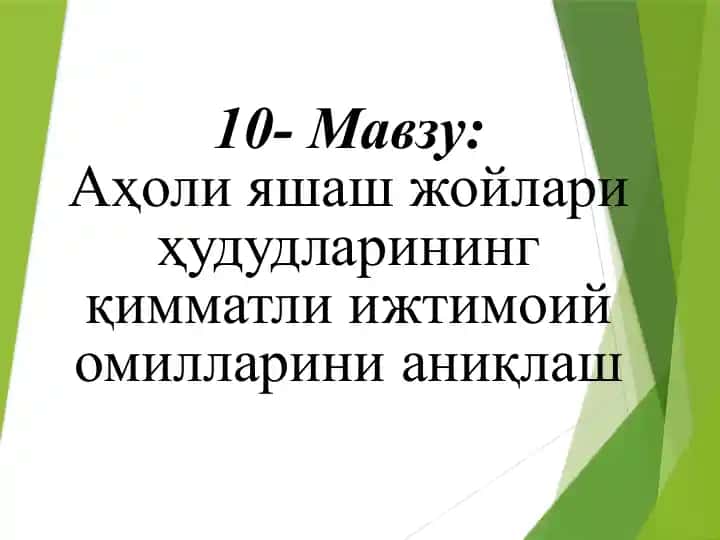 10- Мавзу:
Аҳоли яшаш жойлари ҳудудларининг қимматли ижтимоий омилларини аниқлаш